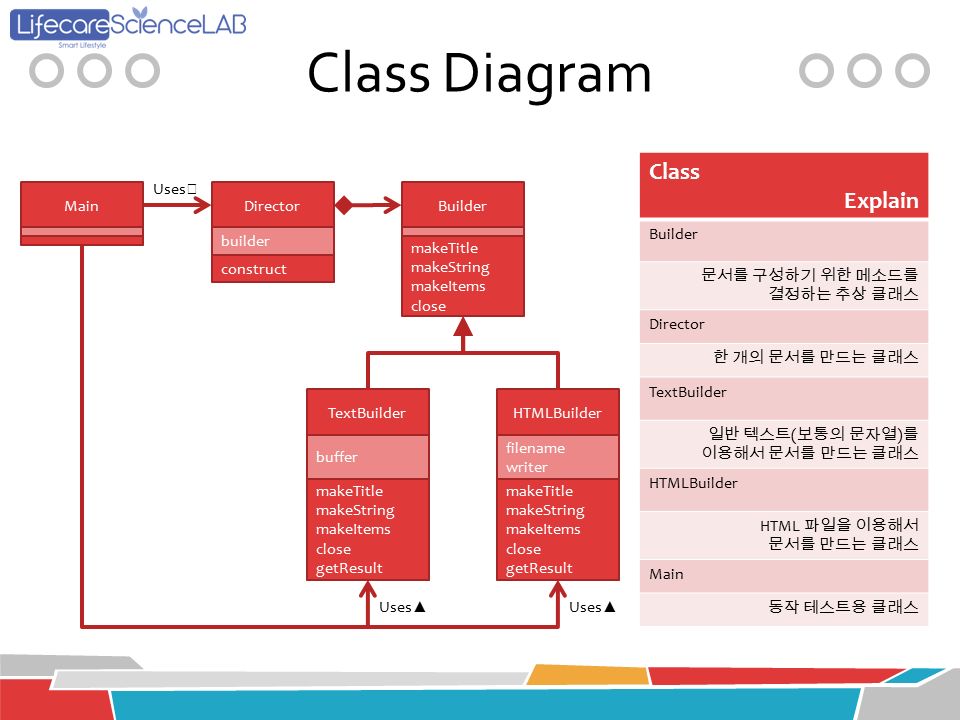 LifecareScienceLAB
Smart Lifestyle

Class Diagram

Main

Uses

Director
builder
construct

Builder
makeTitle
makeString
makeItems
close

TextBuilder
buffer
makeTitle
makeString
makeItems
close
getResult

HTMLBuilder
filename
writer
makeTitle
makeString
makeItems
close
getResult

Uses▲

Uses▲

| Class Explain |
|---|
| Builder |
| 문서를 구성하기 위한 메소드를 결정하는 추상 클래스 |
| Director |
| 한 개의 문서를 만드는 클래스 |
| TextBuilder |
| 일반 텍스트(보통의 문자열)를 이용해서 문서를 만드는 클래스 |
| HTMLBuilder |
| HTML 파일을 이용해서 문서를 만드는 클래스 |
| Main |
| 동작 테스트용 클래스 |